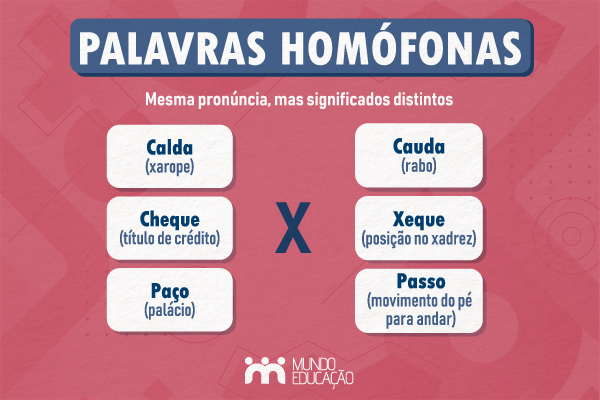 PALAVRAS HOMÓFONAS

Mesma pronúncia, mas significados distintos

Calda
(xarope)

Cheque
(título de crédito)

Paço
(palácio)

X

Cauda
(rabo)

Xeque
(posição no xadrez)

Passo
(movimento do pé para andar)

MUNDO EDUCAÇÃO